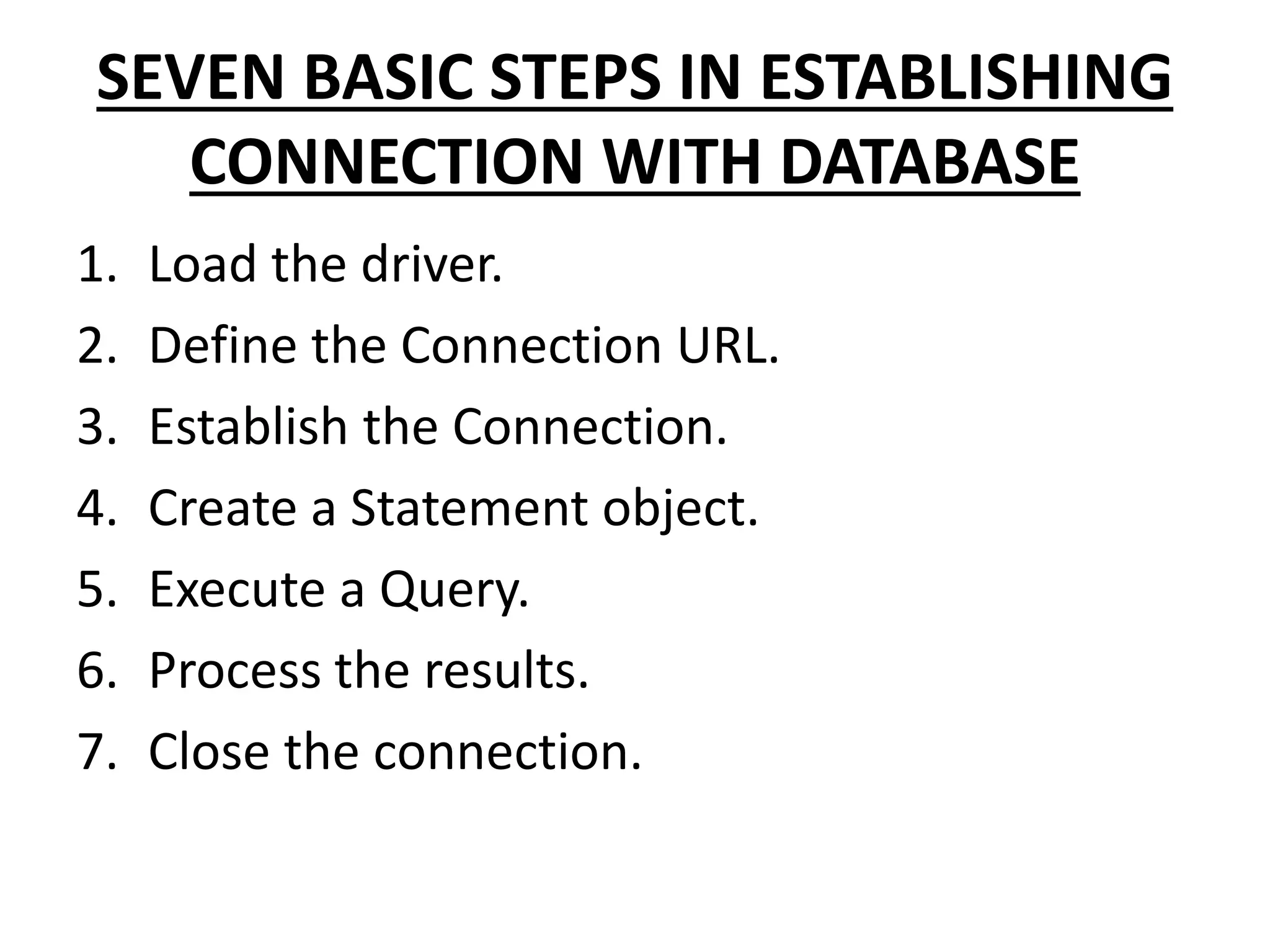 SEVEN BASIC STEPS IN ESTABLISHING CONNECTION WITH DATABASE

1. Load the driver.
2. Define the Connection URL.
3. Establish the Connection.
4. Create a Statement object.
5. Execute a Query.
6. Process the results.
7. Close the connection.